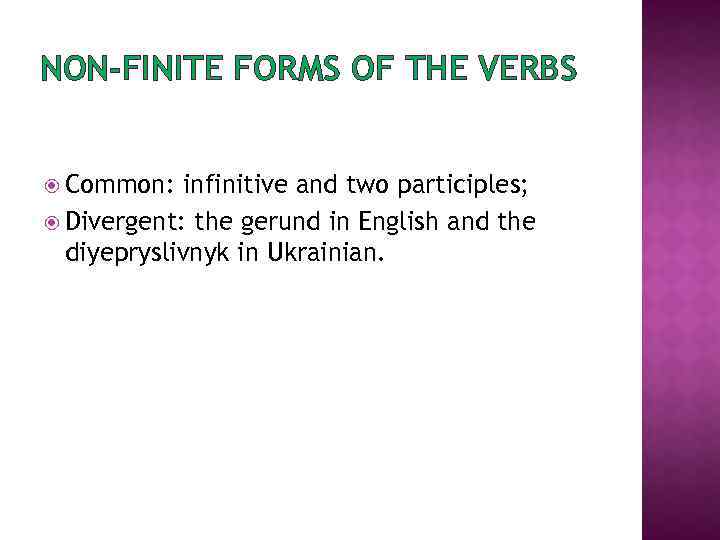 NON-FINITE FORMS OF THE VERBS

Common: infinitive and two participles;

Divergent: the gerund in English and the diyepryslivnyk in Ukrainian.